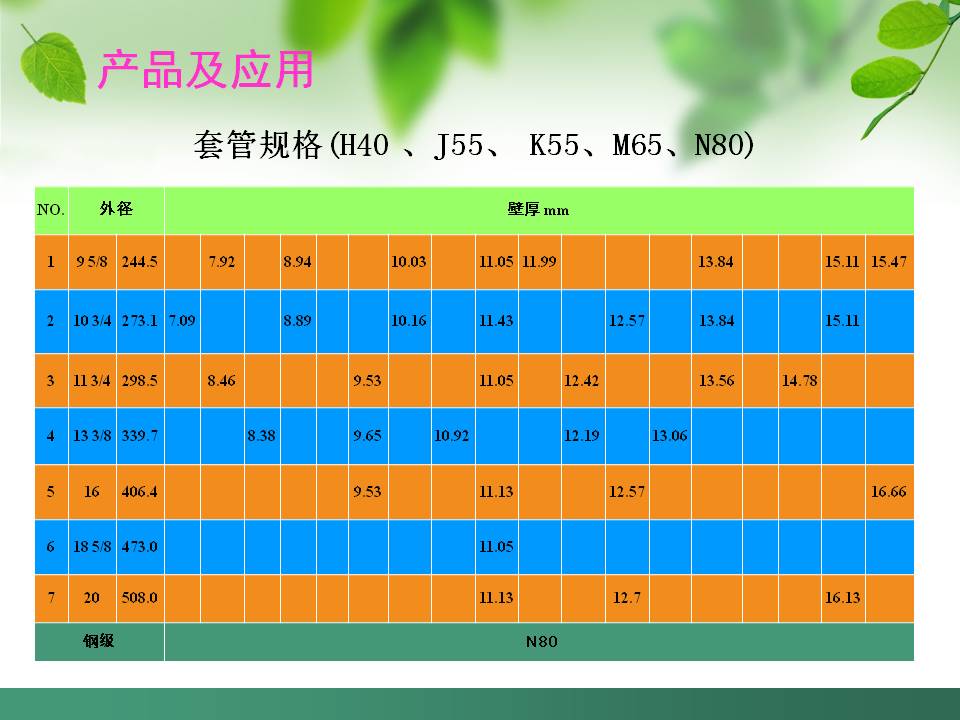 产品及应用

套管规格(H40 、J55、 K55、M65、N80)

| NO. | 外径 | | 壁厚 mm | | | | | | | | | | | | | | | | | |
|---|---|---|---|---|---|---|---|---|---|---|---|---|---|---|---|---|---|---|---|---|
| 1 | 9 5/8 | 244.5 | | 7.92 | | 8.94 | | | 10.03 | | 11.05 | 11.99 | | | | 13.84 | | | 15.11 | 15.47 |
| 2 | 10 3/4 | 273.1 | 7.09 | | | 8.89 | | | 10.16 | | 11.43 | | | 12.57 | | 13.84 | | | 15.11 | |
| 3 | 11 3/4 | 298.5 | | 8.46 | | | | 9.53 | | | 11.05 | | 12.42 | | | 13.56 | | 14.78 | | |
| 4 | 13 3/8 | 339.7 | | | 8.38 | | | 9.65 | | 10.92 | | | 12.19 | | 13.06 | | | | | |
| 5 | 16 | 406.4 | | | | | | 9.53 | | | 11.13 | | | 12.57 | | | | | | 16.66 |
| 6 | 18 5/8 | 473.0 | | | | | | | | | 11.05 | | | | | | | | | |
| 7 | 20 | 508.0 | | | | | | | | | 11.13 | | | 12.7 | | | | | 16.13 | |
| 钢级 | | | N80 | | | | | | | | | | | | | | | | | |